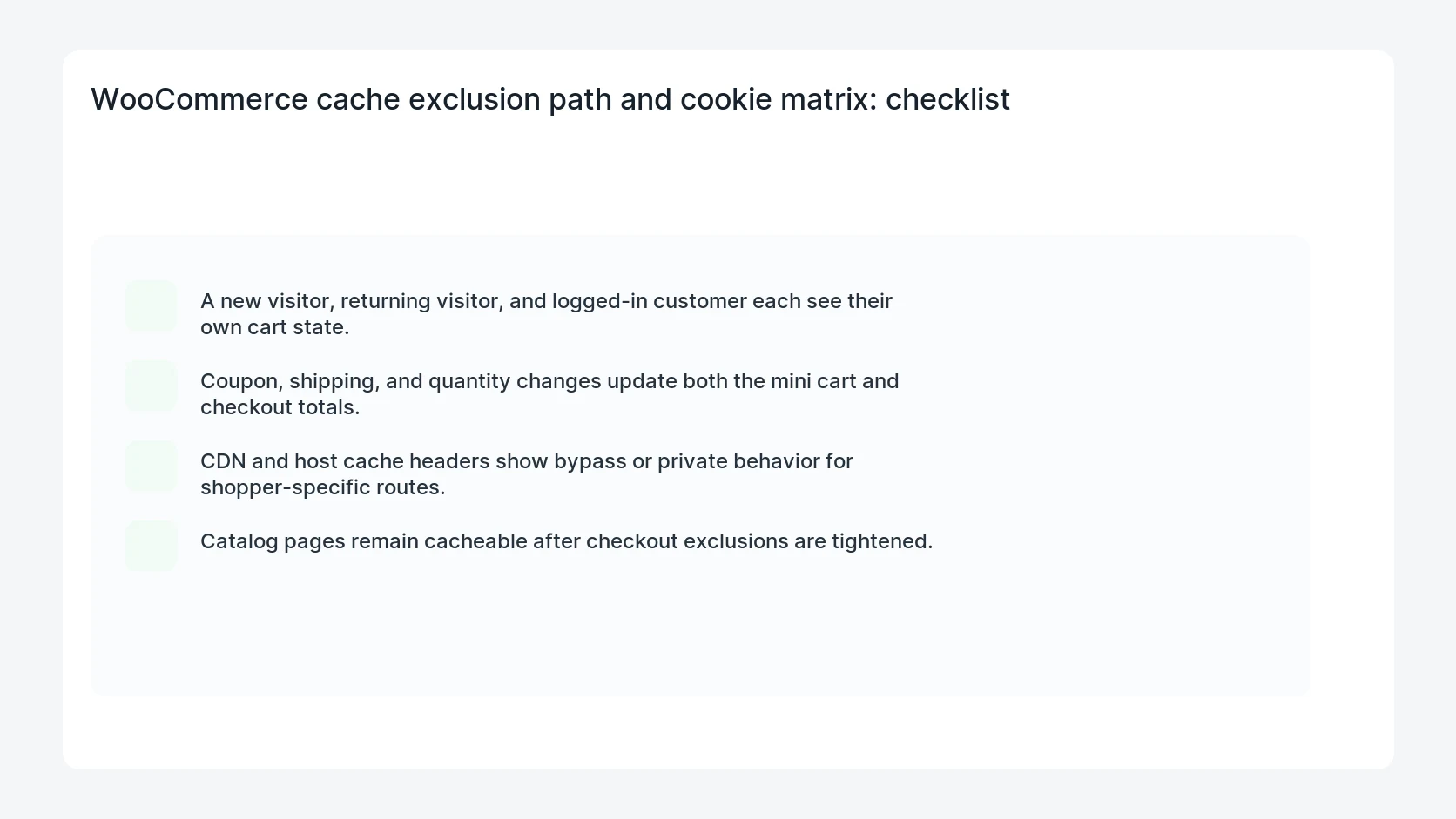 WooCommerce cache exclusion path and cookie matrix: checklist

A new visitor, returning visitor, and logged-in customer each see their own cart state.

Coupon, shipping, and quantity changes update both the mini cart and checkout totals.

CDN and host cache headers show bypass or private behavior for shopper-specific routes.

Catalog pages remain cacheable after checkout exclusions are tightened.